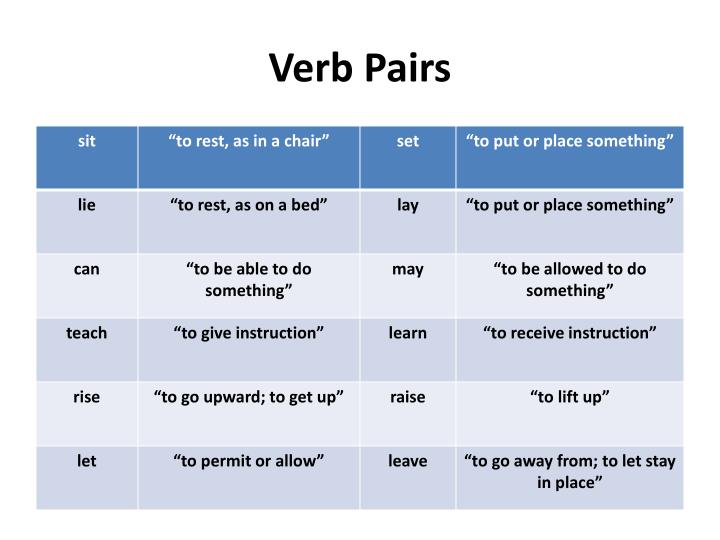 Verb Pairs

| sit | “to rest, as in a chair” | set | “to put or place something” |
|---|---|---|---|
| lie | “to rest, as on a bed” | lay | “to put or place something” |
| can | “to be able to do something” | may | “to be allowed to do something” |
| teach | “to give instruction” | learn | “to receive instruction” |
| rise | “to go upward; to get up” | raise | “to lift up” |
| let | “to permit or allow” | leave | “to go away from; to let stay in place” |